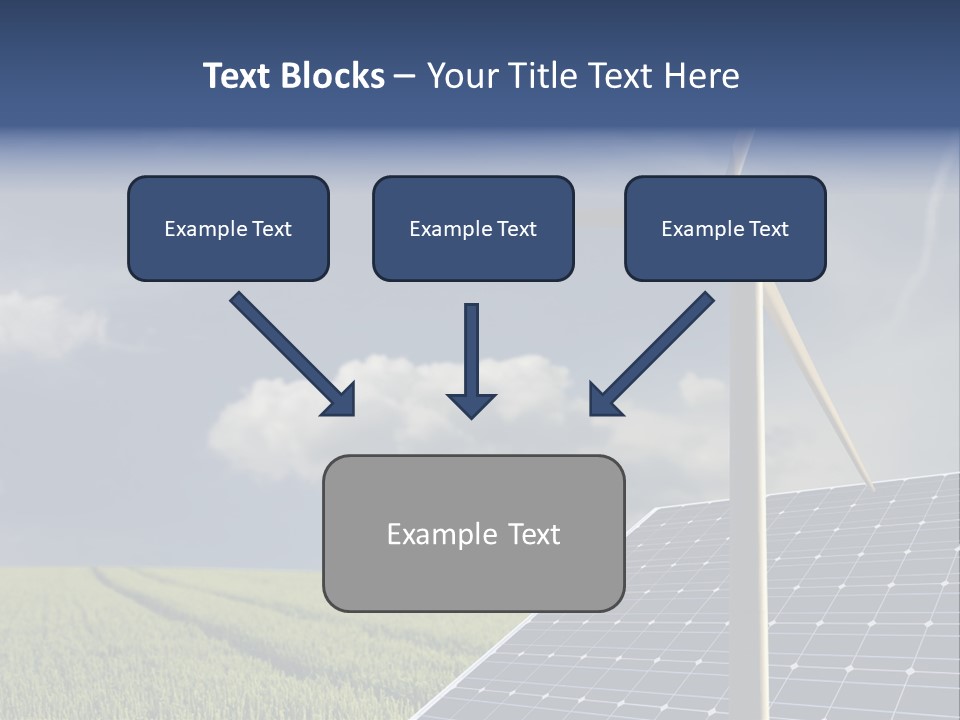 Text Blocks – Your Title Text Here

Example Text

Example Text

Example Text

Example Text